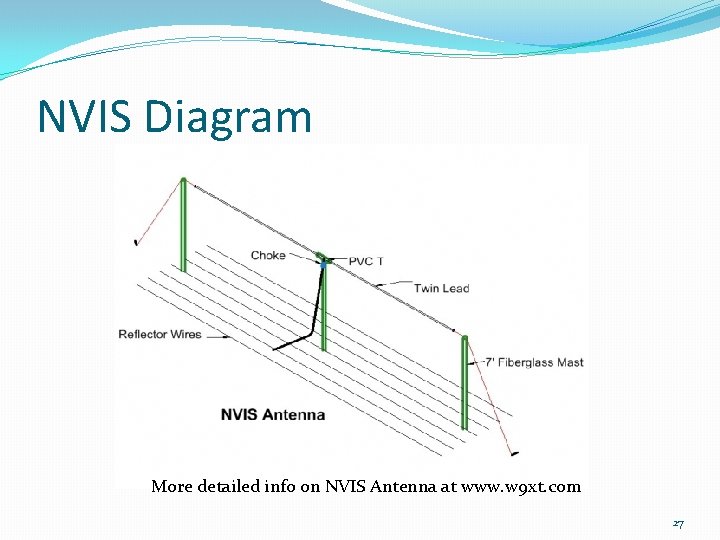 NVIS Diagram

Choke

PVC T

Twin Lead

Reflector Wires

7' Fiberglass Mast

NVIS Antenna

More detailed info on NVIS Antenna at www.w9xt.com

27